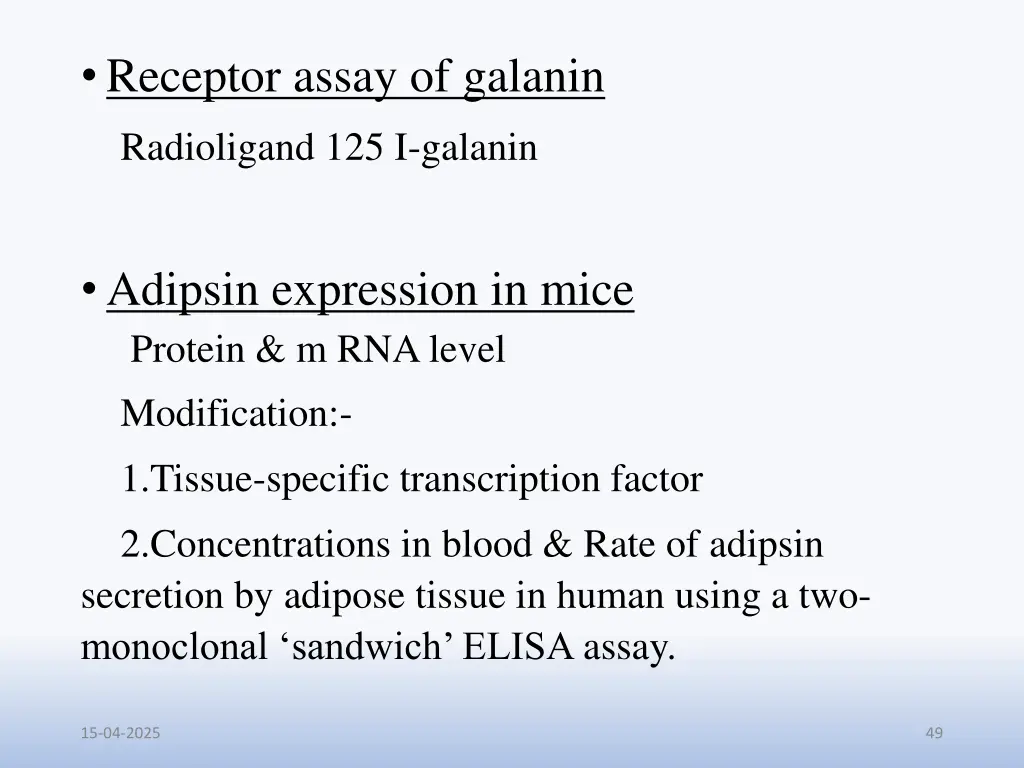 • Receptor assay of galanin

Radioligand 125 I-galanin

• Adipsin expression in mice

Protein & m RNA level

Modification:-

1.Tissue-specific transcription factor

2.Concentrations in blood & Rate of adipsin secretion by adipose tissue in human using a two-monoclonal ‘sandwich’ ELISA assay.

15-04-2025

49